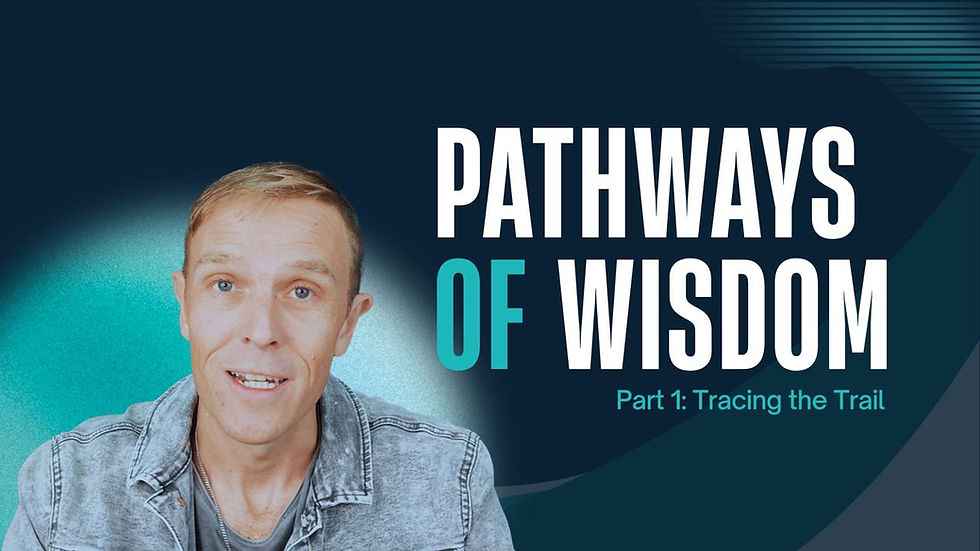 PATHWAYS OF WISDOM

Part 1: Tracing the Trail